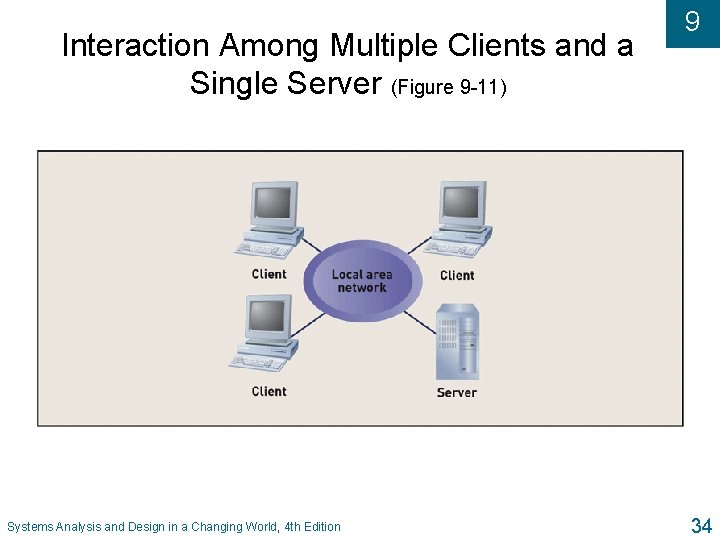 9

Interaction Among Multiple Clients and a Single Server (Figure 9-11)

Client

Local area network

Client

Client

Server

Systems Analysis and Design in a Changing World, 4th Edition

34